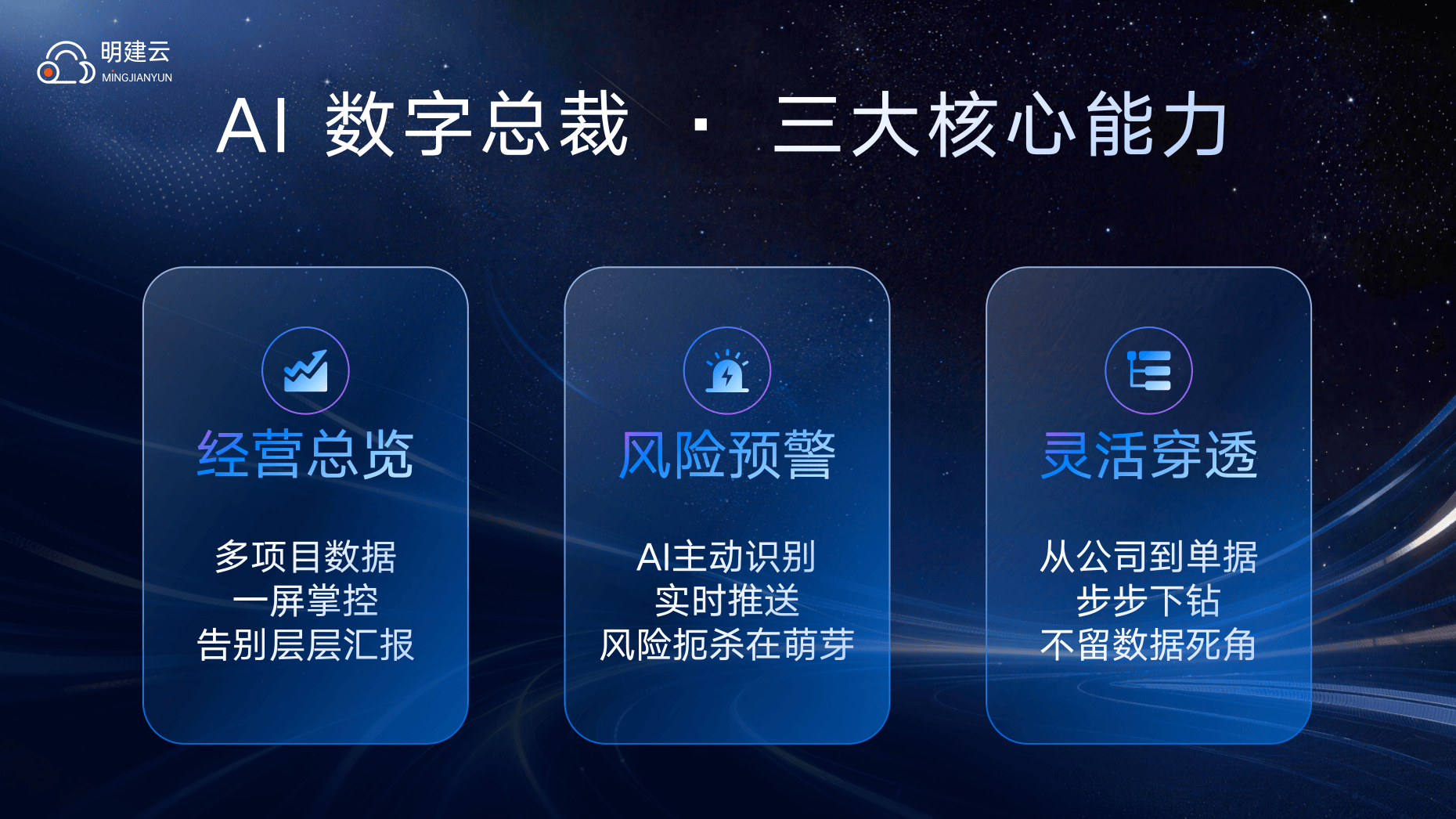 明建云
MINGJIANYUN

AI 数字总裁 · 三大核心能力

经营总览

多项目数据
一屏掌控
告别层层汇报

风险预警

AI主动识别
实时推送
风险扼杀在萌芽

灵活穿透

从公司到单据
步步下钻
不留数据死角